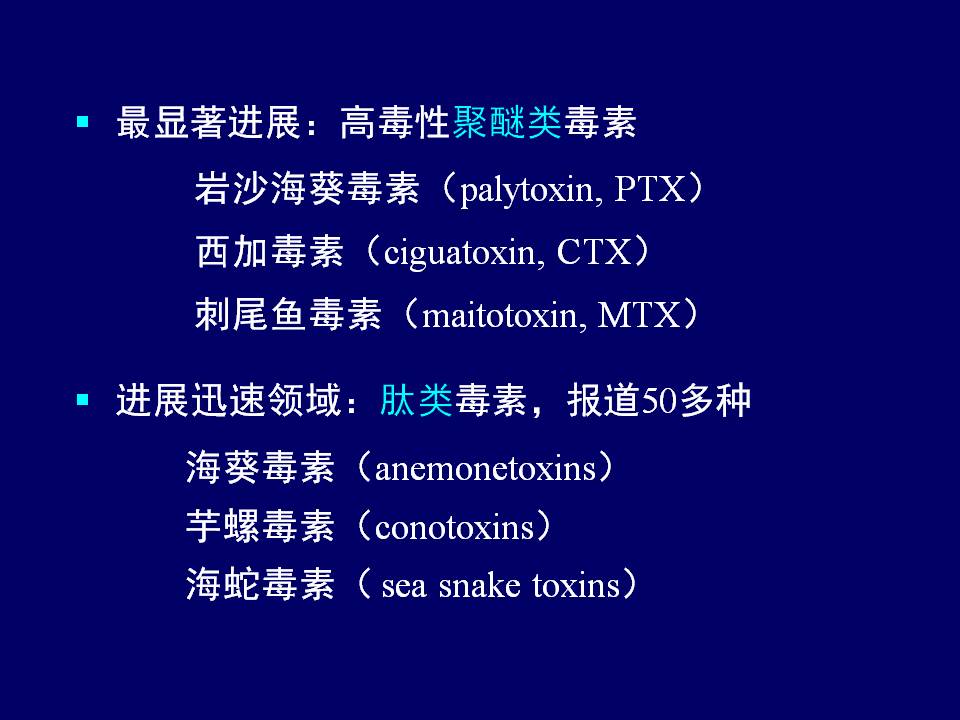 ▪ 最显著进展：高毒性聚醚类毒素

岩沙海葵毒素（palytoxin, PTX）

西加毒素（ciguatoxin, CTX）

刺尾鱼毒素（maitotoxin, MTX）

▪ 进展迅速领域：肽类毒素，报道50多种

海葵毒素（anemonetoxins）

芋螺毒素（conotoxins）

海蛇毒素（ sea snake toxins）